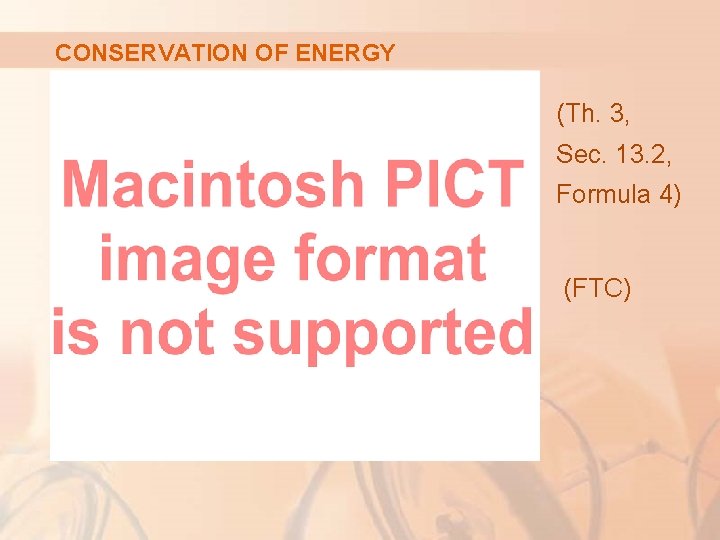 CONSERVATION OF ENERGY

Macintosh PICT image format is not supported

(Th. 3, Sec. 13.2, Formula 4)

(FTC)